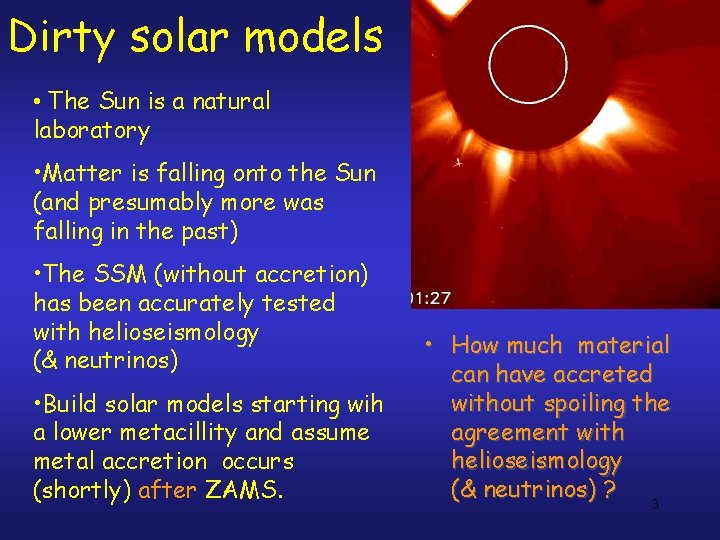 Dirty solar models

• The Sun is a natural laboratory

•Matter is falling onto the Sun (and presumably more was falling in the past)

•The SSM (without accretion) has been accurately tested with helioseismology (& neutrinos)

•Build solar models starting wih a lower metacillity and assume metal accretion occurs (shortly) after ZAMS.

01:27

• How much material can have accreted without spoiling the agreement with helioseismology (& neutrinos) ?

3